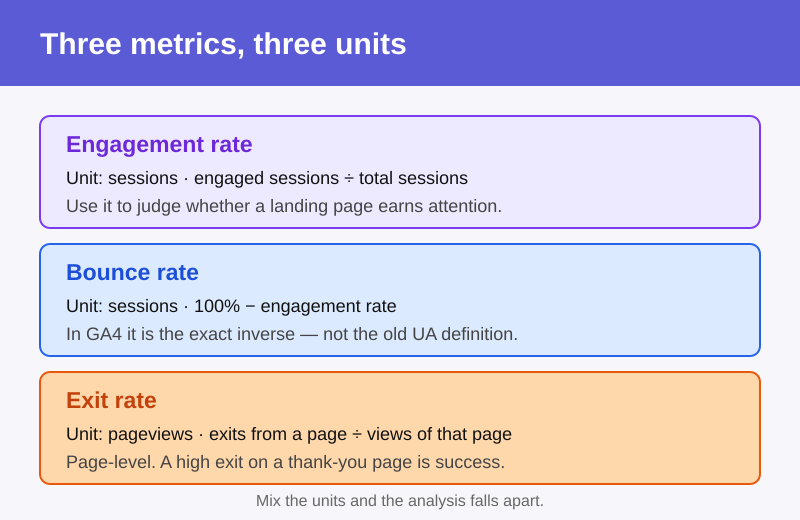 Three metrics, three units

Engagement rate

Unit: sessions · engaged sessions ÷ total sessions

Use it to judge whether a landing page earns attention.

Bounce rate

Unit: sessions · 100% − engagement rate

In GA4 it is the exact inverse — not the old UA definition.

Exit rate

Unit: pageviews · exits from a page ÷ views of that page

Page-level. A high exit on a thank-you page is success.

Mix the units and the analysis falls apart.